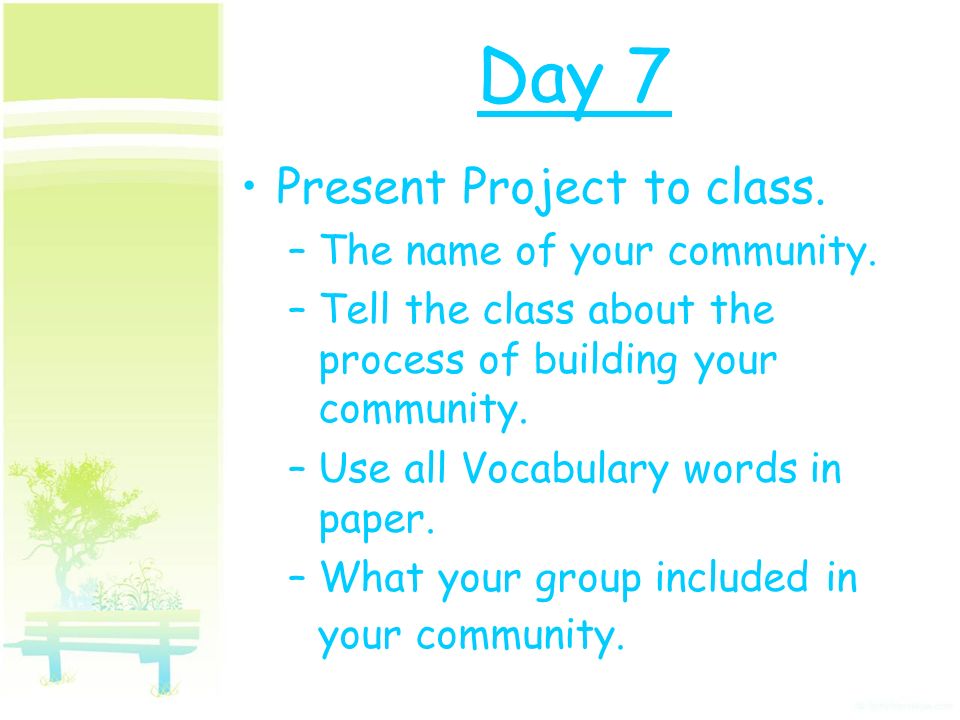 Day 7

• Present Project to class.
– The name of your community.
– Tell the class about the process of building your community.
– Use all Vocabulary words in paper.
– What your group included in your community.